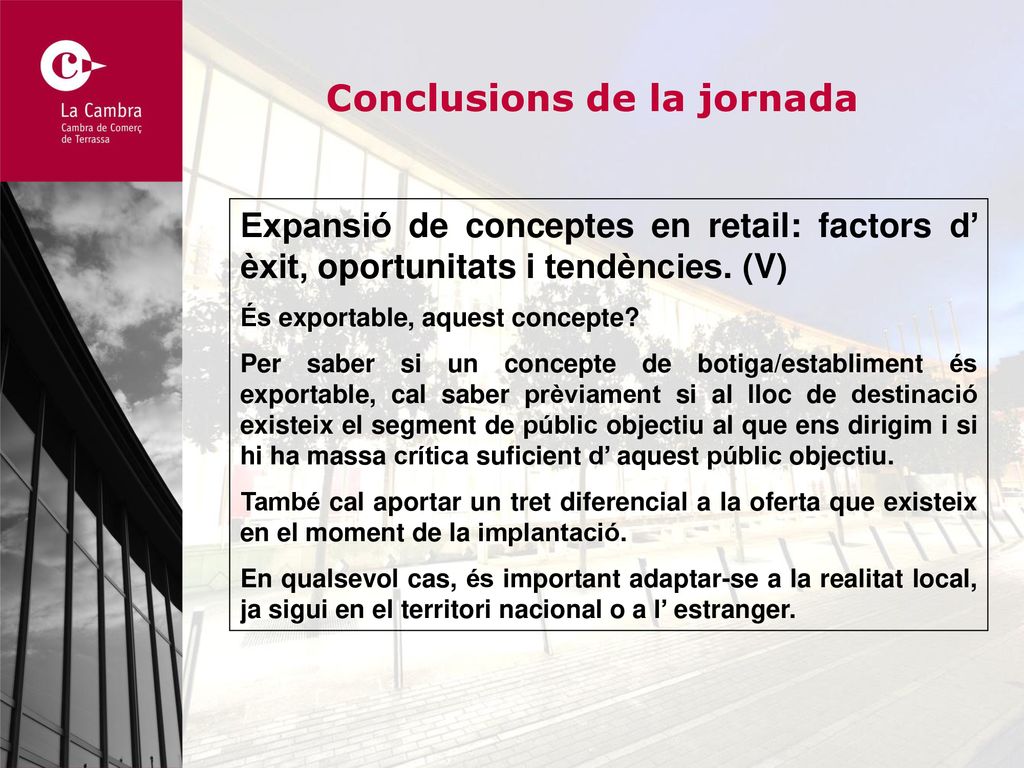 La Cambra
Cambra de Comerç de Terrassa

Conclusions de la jornada

Expansió de conceptes en retail: factors d’ èxit, oportunitats i tendències. (V)

És exportable, aquest concepte?

Per saber si un concepte de botiga/establiment és exportable, cal saber prèviament si al lloc de destinació existeix el segment de públic objectiu al que ens dirigim i si hi ha massa crítica suficient d’ aquest públic objectiu.

També cal aportar un tret diferencial a la oferta que existeix en el moment de la implantació.

En qualsevol cas, és important adaptar-se a la realitat local, ja sigui en el territori nacional o a l’ estranger.